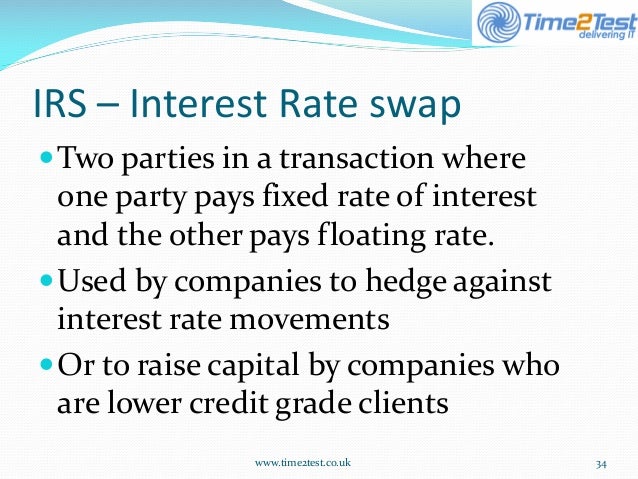 Time2Test
delivering IT

IRS – Interest Rate swap

Two parties in a transaction where one party pays fixed rate of interest and the other pays floating rate.

Used by companies to hedge against interest rate movements

Or to raise capital by companies who are lower credit grade clients

www.time2test.co.uk

34